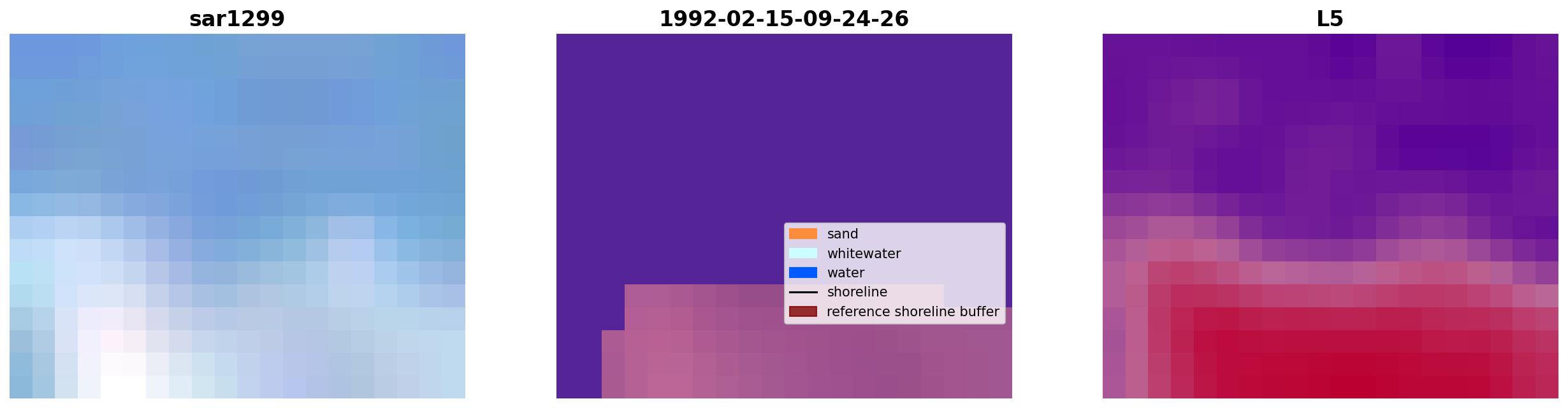 sar1299

1992-02-15-09-24-26

sand
whitewater
water
shoreline
reference shoreline buffer

L5